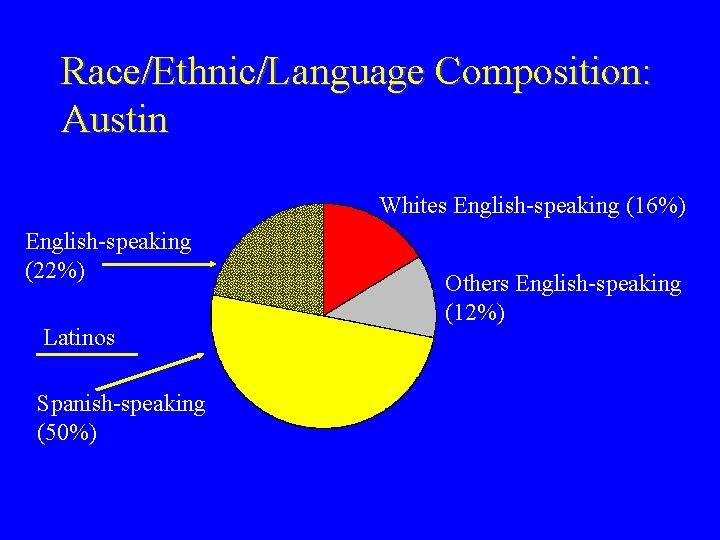 Race/Ethnic/Language Composition: Austin

Whites English-speaking (16%)

English-speaking (22%)

Others English-speaking (12%)

Latinos

Spanish-speaking (50%)